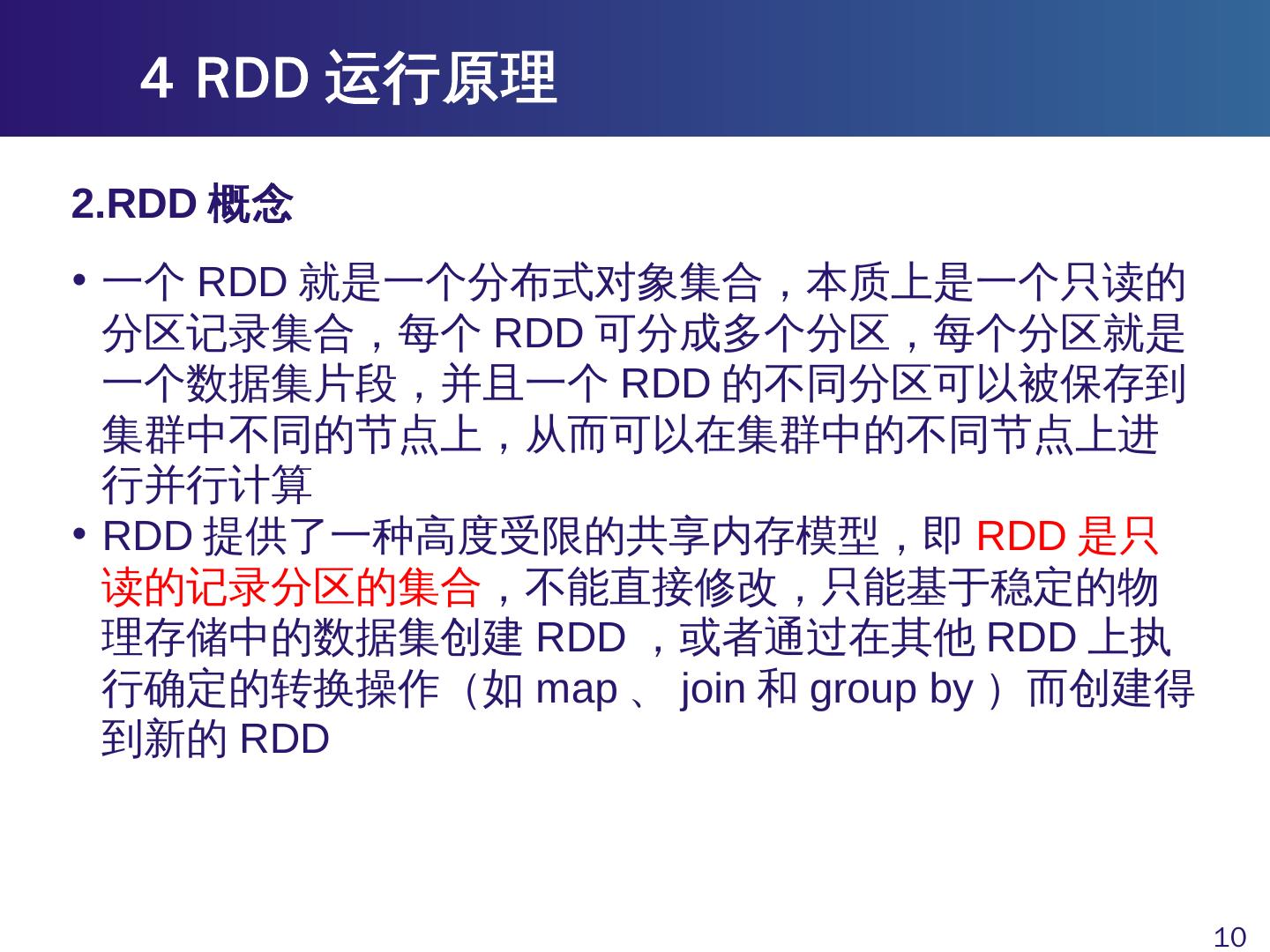 4 RDD 运行原理

2.RDD 概念

• 一个 RDD 就是一个分布式对象集合，本质上是一个只读的分区记录集合，每个 RDD 可分成多个分区，每个分区就是一个数据集片段，并且一个 RDD 的不同分区可以被保存到集群中不同的节点上，从而可以在集群中的不同节点上进行并行计算

• RDD 提供了一种高度受限的共享内存模型，即 RDD 是只读的记录分区的集合，不能直接修改，只能基于稳定的物理存储中的数据集创建 RDD ，或者通过在其他 RDD 上执行确定的转换操作（如 map 、 join 和 group by ）而创建得到新的 RDD

10